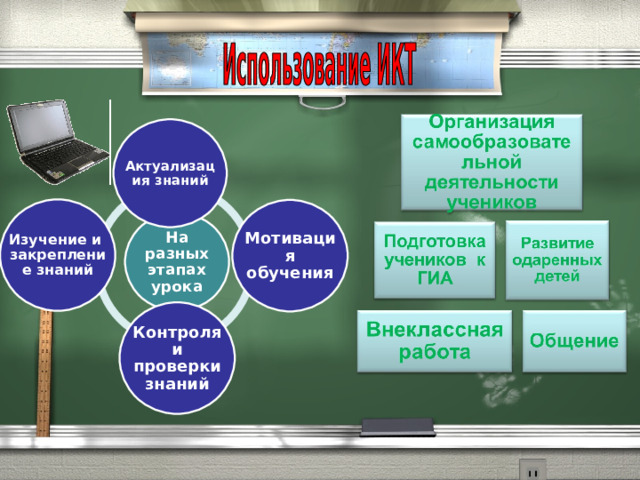 Использование ИКТ

Актуализация знаний

Изучение и закрепление знаний

На разных этапах урока

Мотивация обучения

Контроля и проверки знаний

Организация самообразовательной деятельности учеников

Подготовка учеников к ГИА

Развитие одаренных детей

Внеклассная работа

Общение